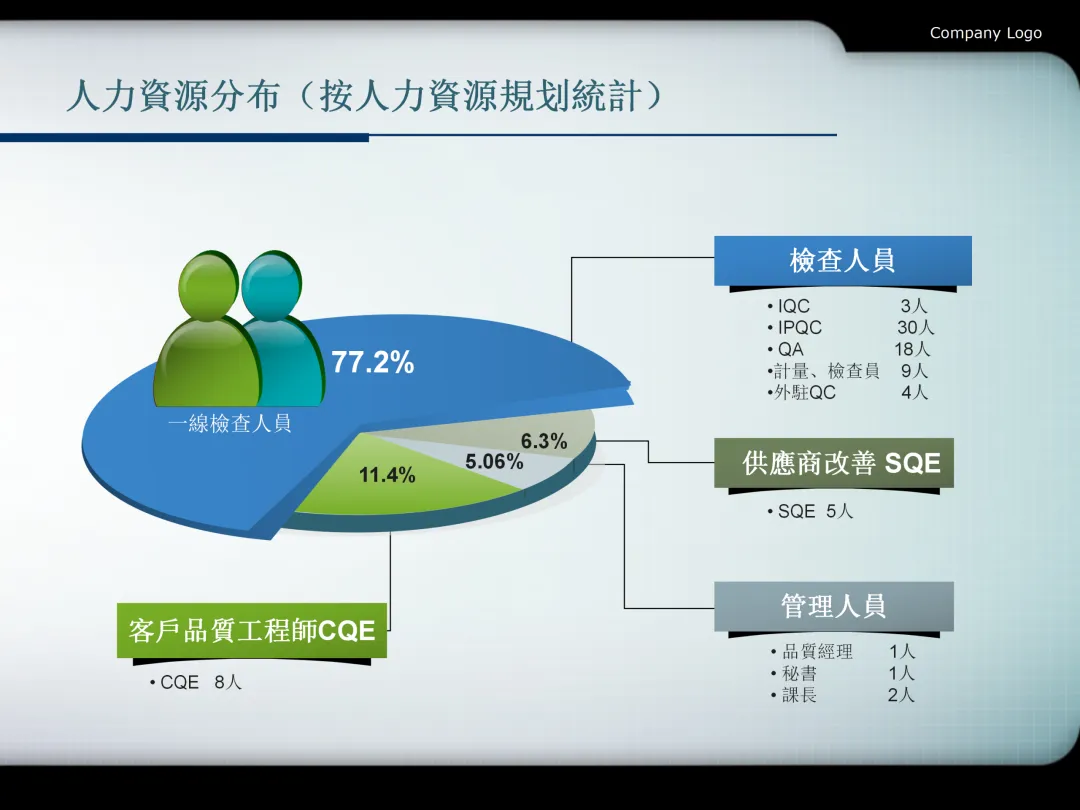 Company Logo

人力資源分布（按人力資源規划統計）

77.2%

一線檢查人員

6.3%

5.06%

11.4%

檢查人員

• IQC 3人
• IPQC 30人
• QA 18人
•計量、檢查員 9人
•外駐QC 4人

供應商改善 SQE

• SQE 5人

管理人員

• 品質經理 1人
• 秘書 1人
• 課長 2人

客戶品質工程師CQE

• CQE 8人